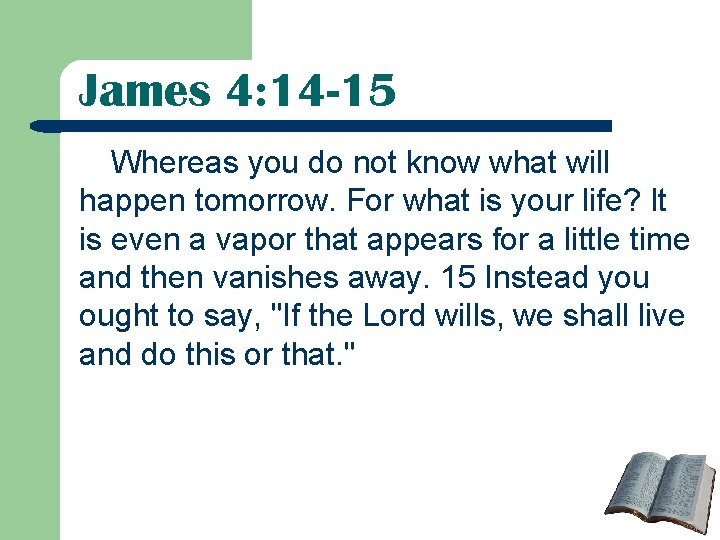 James 4:14-15

Whereas you do not know what will happen tomorrow. For what is your life? It is even a vapor that appears for a little time and then vanishes away. 15 Instead you ought to say, "If the Lord wills, we shall live and do this or that."